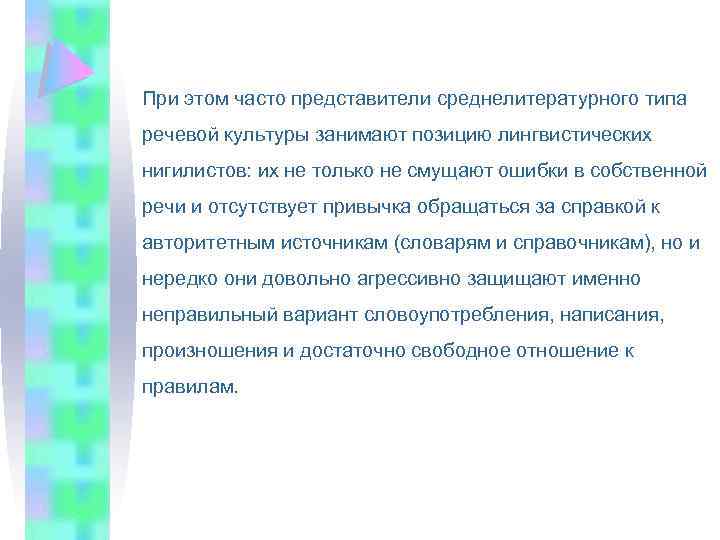 При этом часто представители среднелитературного типа речевой культуры занимают позицию лингвистических нигилистов: их не только не смущают ошибки в собственной речи и отсутствует привычка обращаться за справкой к авторитетным источникам (словарям и справочникам), но и нередко они довольно агрессивно защищают именно неправильный вариант словоупотребления, написания, произношения и достаточно свободное отношение к правилам.